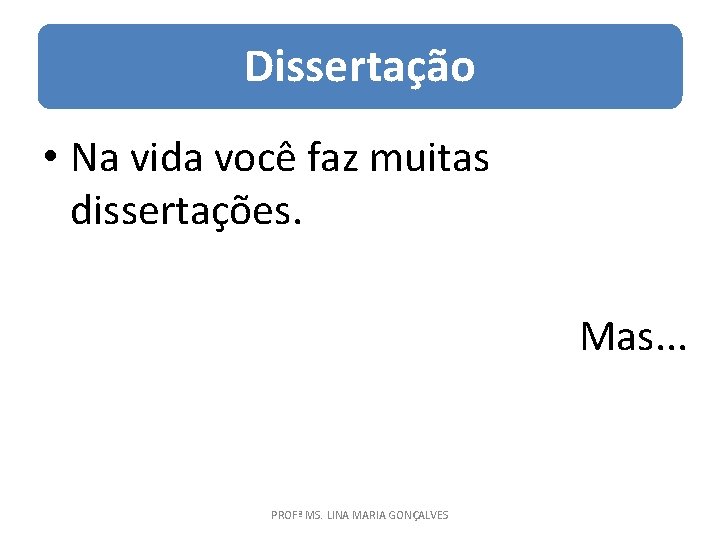 Dissertação

• Na vida você faz muitas dissertações.

Mas...

PROFª MS. LINA MARIA GONÇALVES